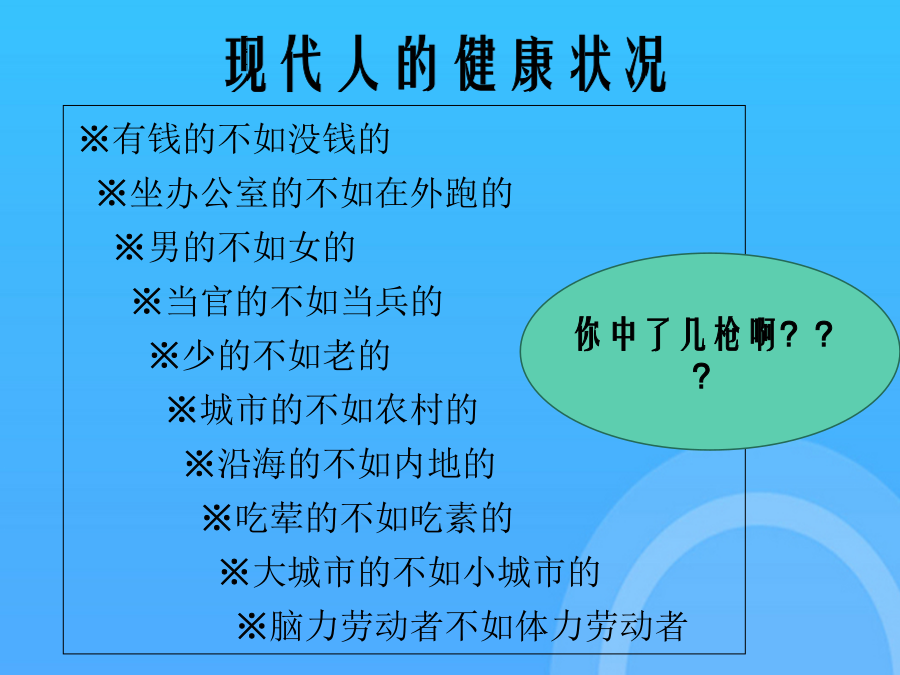 现代人的健康状况

※有钱的不如没钱的

※坐办公室的不如在外跑的

※男的不如女的

※当官的不如当兵的

※少的不如老的

※城市的不如农村的

※沿海的不如内地的

※吃荤的不如吃素的

※大城市的不如小城市的

※脑力劳动者不如体力劳动者

你中了几枪啊？？？